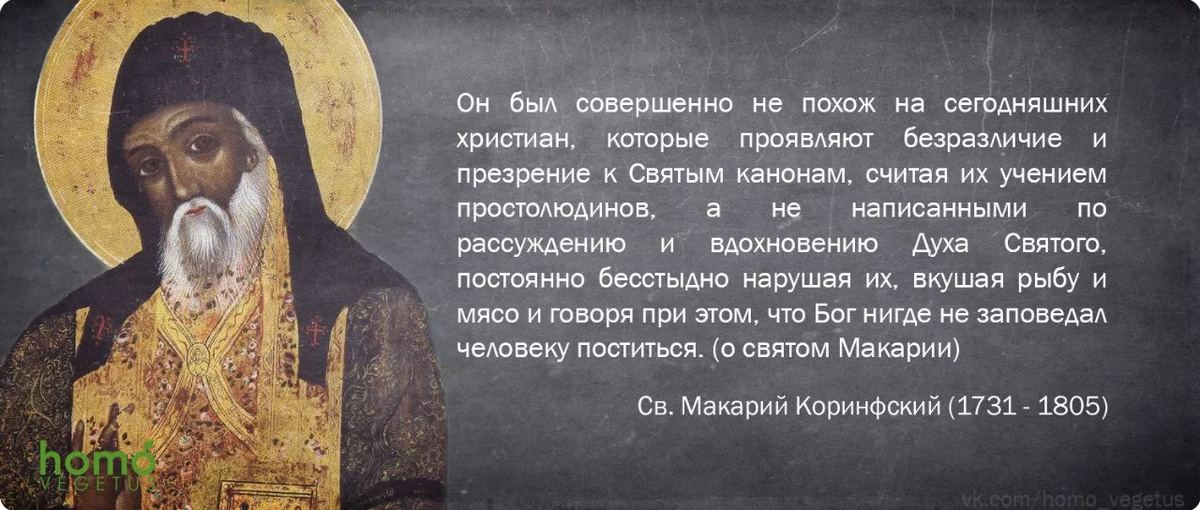 Он был совершенно не похож на сегодняшних христиан, которые проявляют безразличие и презрение к Святым канонам, считая их учением простолюдинов, а не написанными по рассуждению и вдохновению Духа Святого, постоянно бесстыдно нарушая их, вкушая рыбу и мясо и говоря при этом, что Бог нигде не заповедал человеку поститься. (о святом Макарии)

Св. Макарий Коринфский (1731 - 1805)

homo VEGETUS

vk.com/homo_vegetus